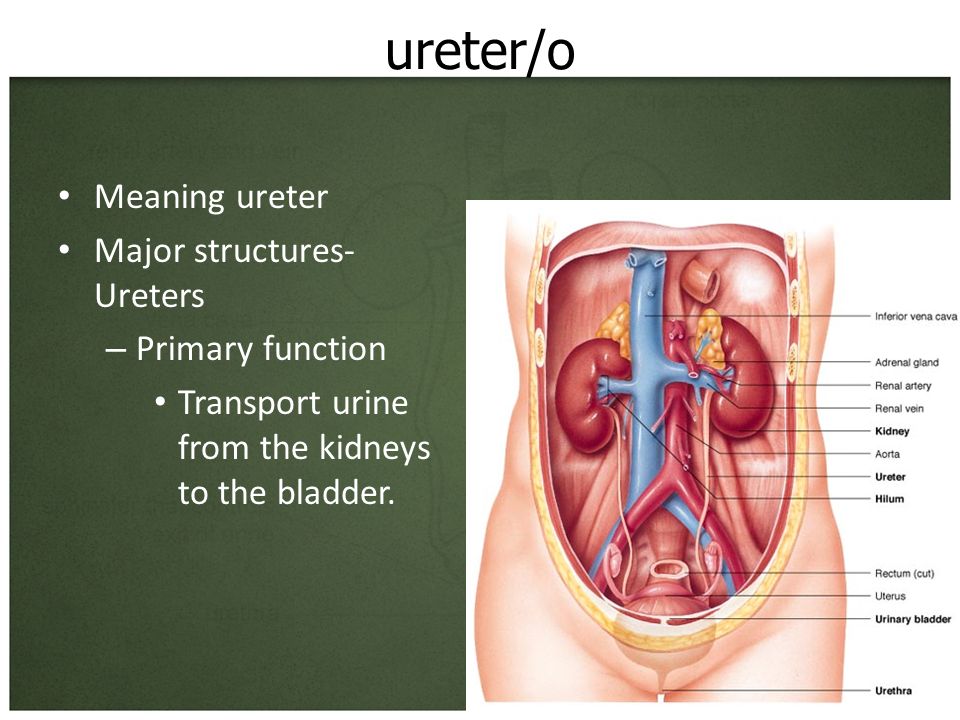 ureter/o

• Meaning ureter
• Major structures- Ureters
– Primary function
• Transport urine from the kidneys to the bladder.

Inferior vena cava
Adrenal gland
Renal artery
Renal vein
Kidney
Aorta
Ureter
Hilum
Rectum (cut)
Uterus
Urinary bladder
Urethra